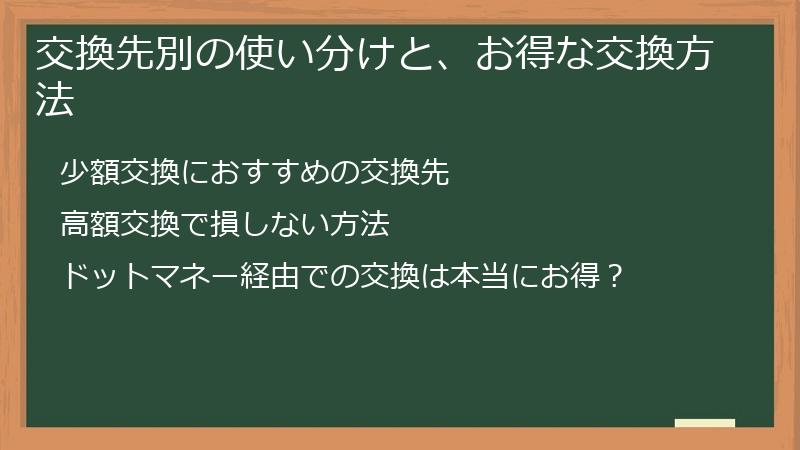 交換先別の使い分けと、お得な交換方法

少額交換におすすめの交換先

高額交換で損しない方法

ドットマネー経由での交換は本当にお得？